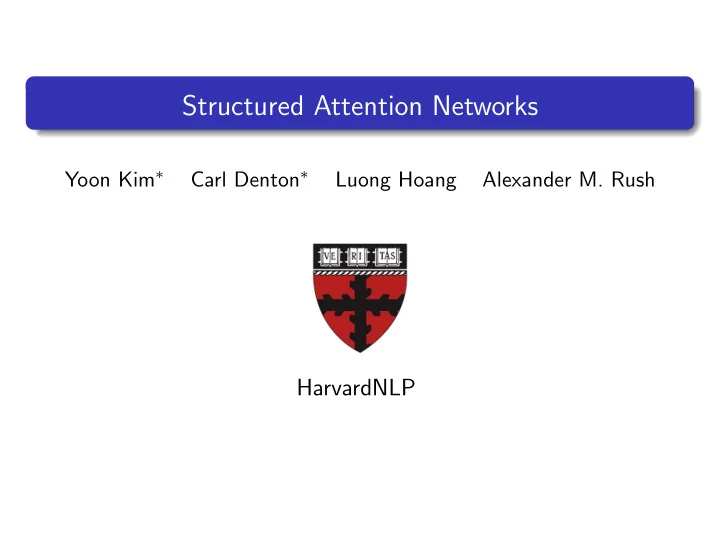 Structured Attention Networks

Yoon Kim* Carl Denton* Luong Hoang Alexander M. Rush

VE RI TAS

HarvardNLP